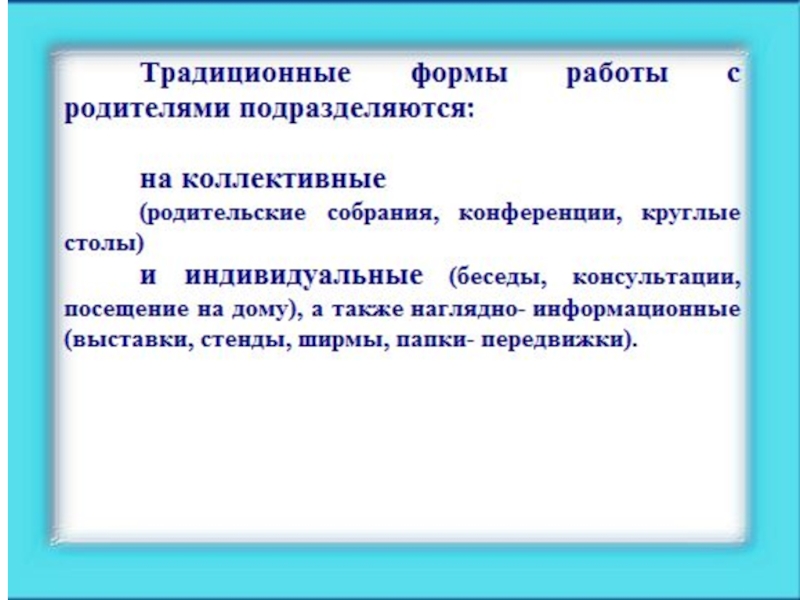 Традиционные формы работы с родителями подразделяются:

на коллективные

(родительские собрания, конференции, круглые столы)

и индивидуальные (беседы, консультации, посещение на дому), а также наглядно- информационные (выставки, стенды, ширмы, папки- передвижки).